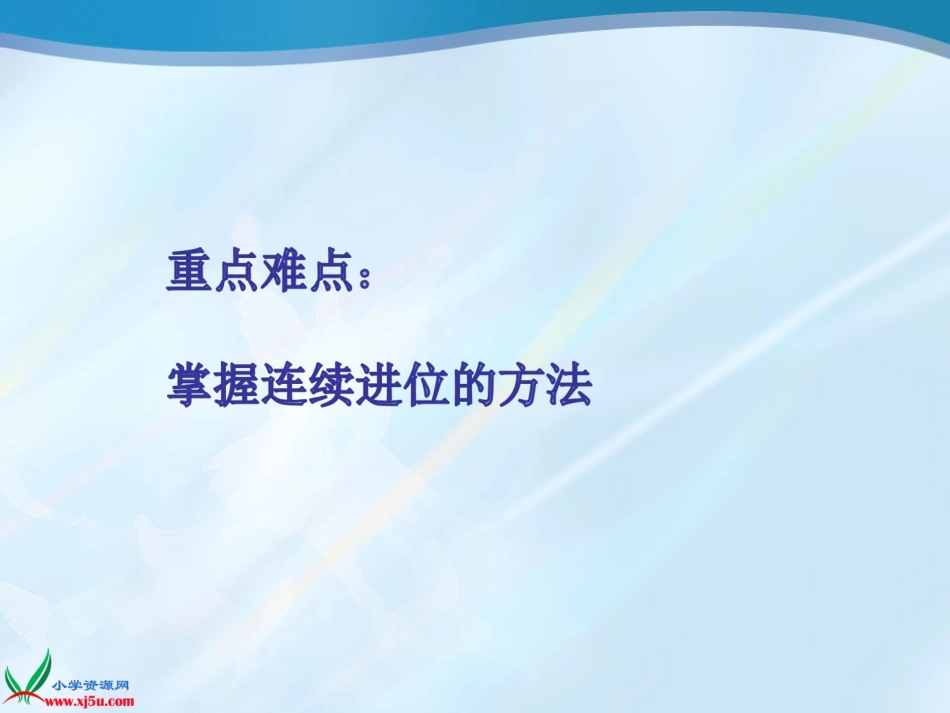 重点难点：

掌握连续进位的方法

小学资源网
www.xj5u.com